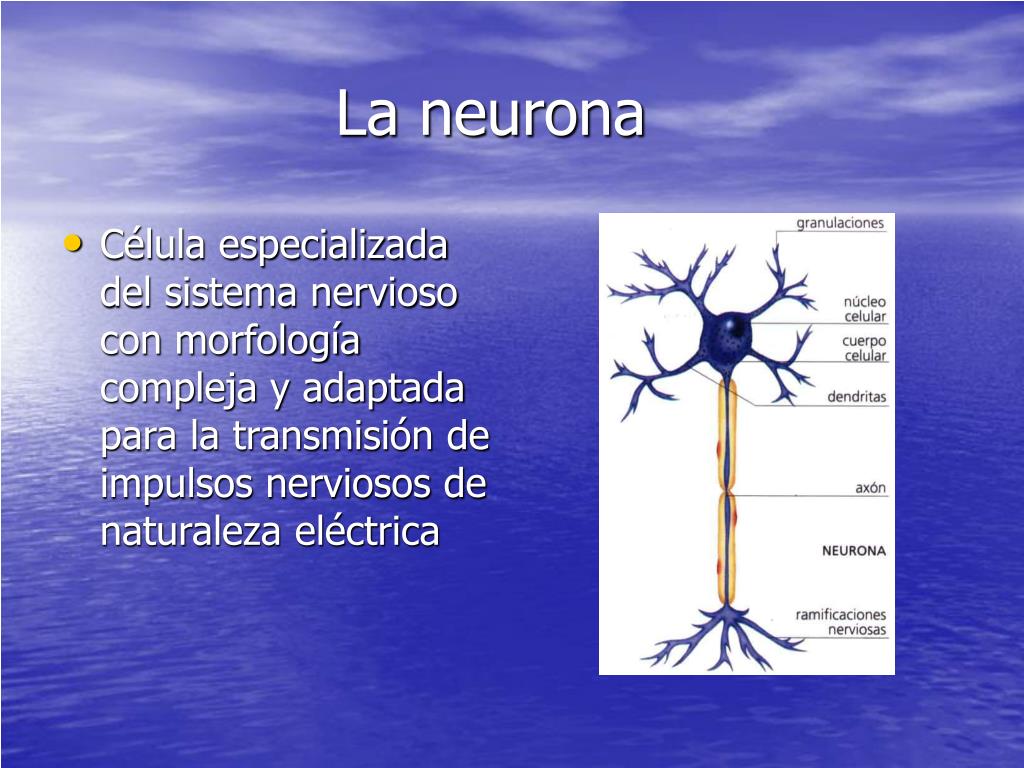 La neurona

• Célula especializada del sistema nervioso con morfología compleja y adaptada para la transmisión de impulsos nerviosos de naturaleza eléctrica

granulaciones
núcleo celular
cuerpo celular
dendritas
axón
NEURONA
ramificaciones nerviosas